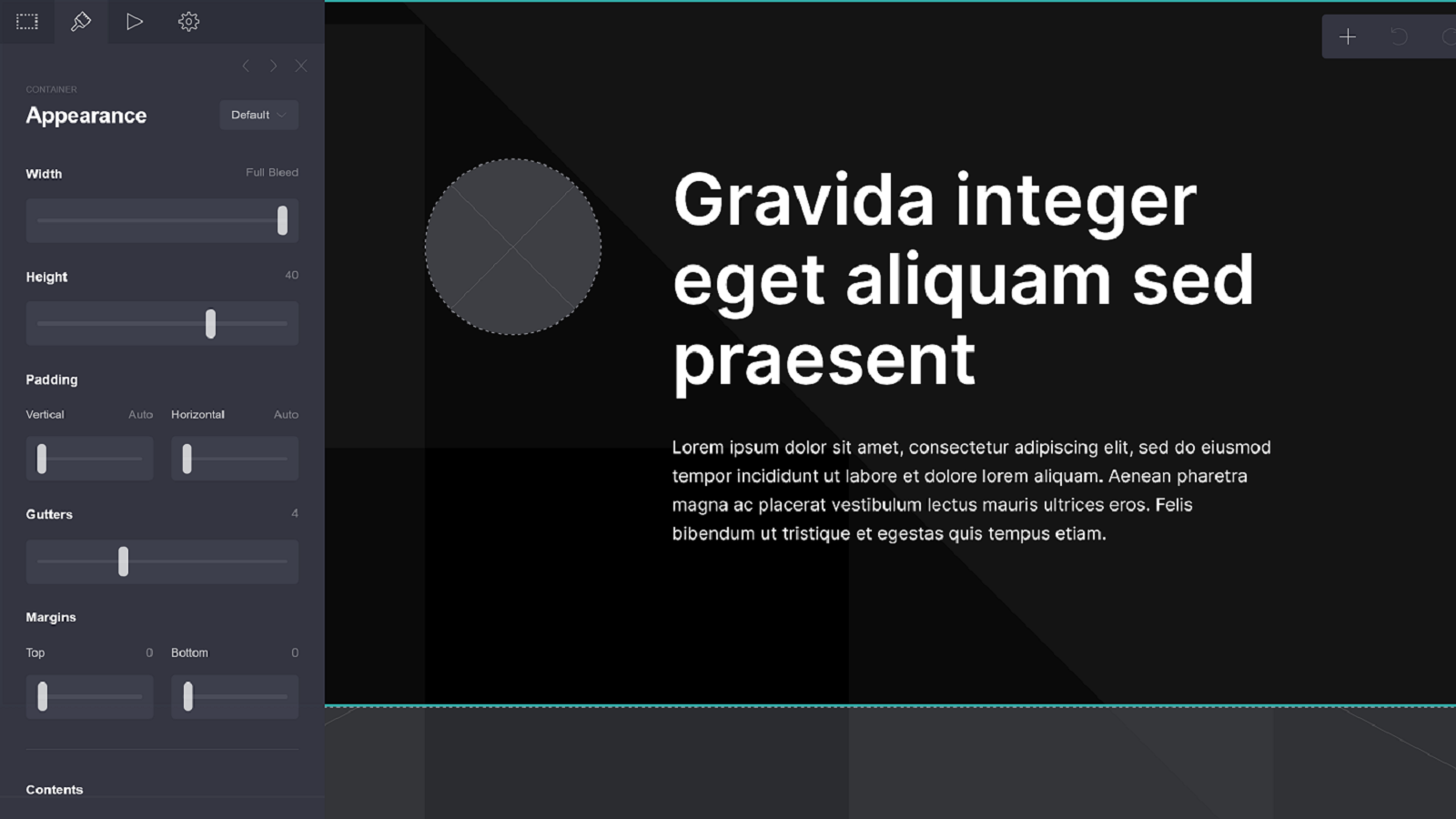 CONTAINER
Appearance
Default

Width
Full Bleed

Height
40

Padding

Vertical
Auto
Horizontal
Auto

Gutters
4

Margins

Top
0
Bottom
0

Contents

Gravida integer eget aliquam sed praesent

Lorem ipsum dolor sit amet, consectetur adipiscing elit, sed do eiusmod tempor incididunt ut labore et dolore lorem aliquam. Aenean pharetra magna ac placerat vestibulum lectus mauris ultrices eros. Felis bibendum ut tristique et egestas quis tempus etiam.